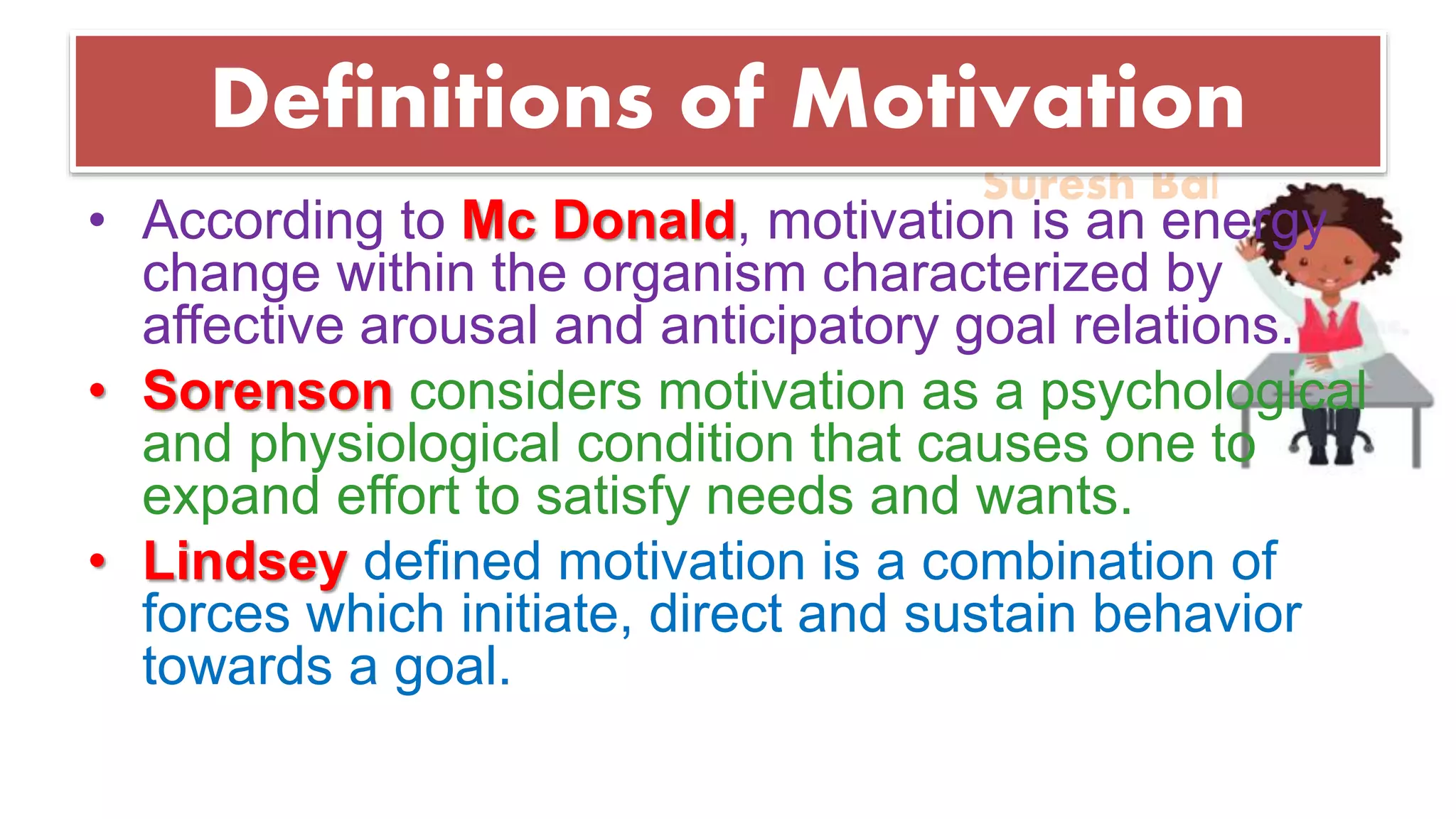 Definitions of Motivation

Suresh Bal

• According to Mc Donald, motivation is an energy change within the organism characterized by affective arousal and anticipatory goal relations.

• Sorenson considers motivation as a psychological and physiological condition that causes one to expand effort to satisfy needs and wants.

• Lindsey defined motivation is a combination of forces which initiate, direct and sustain behavior towards a goal.